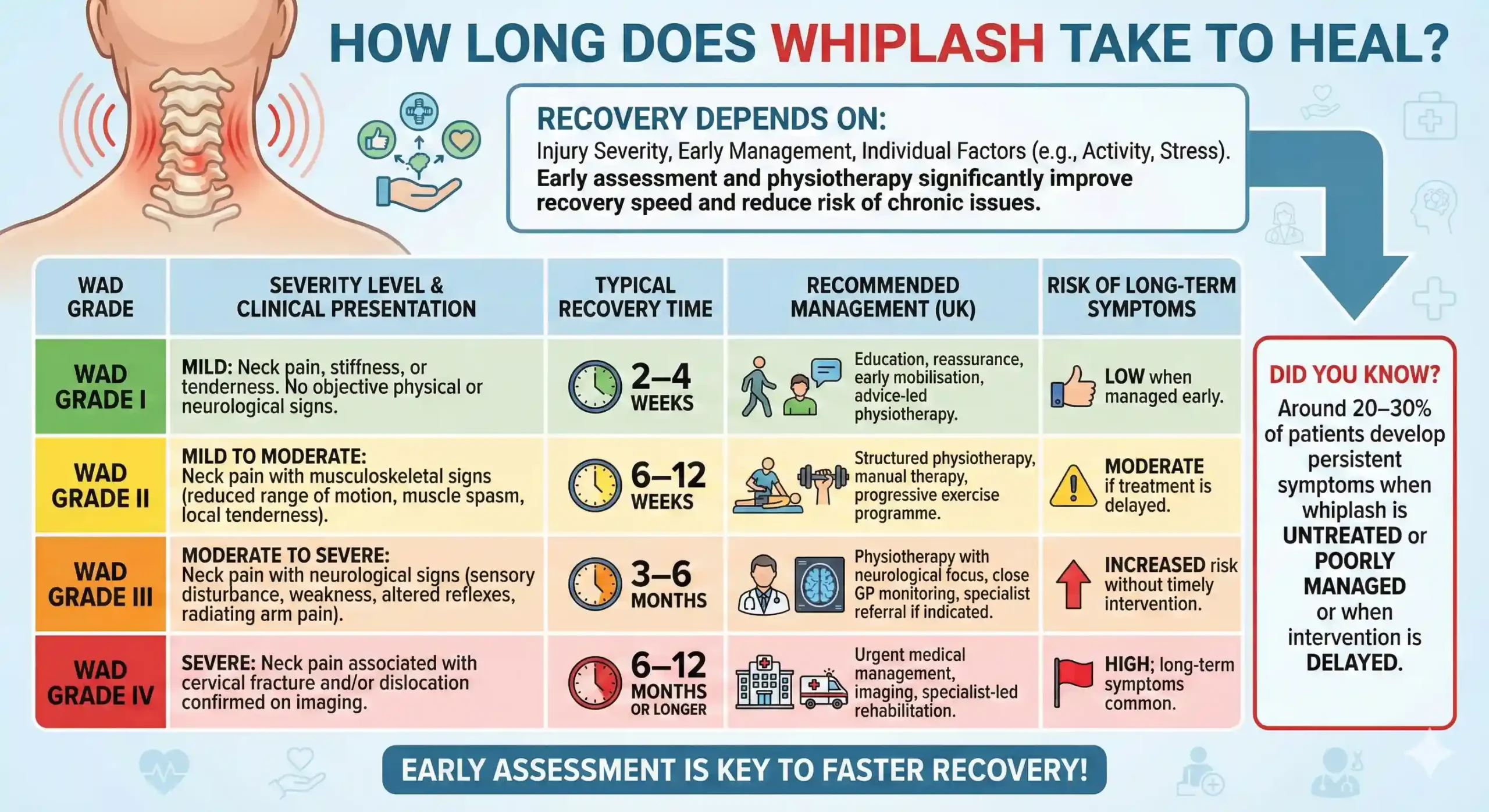 HOW LONG DOES WHIPLASH TAKE TO HEAL?

RECOVERY DEPENDS ON:
Injury Severity, Early Management, Individual Factors (e.g., Activity, Stress).
Early assessment and physiotherapy significantly improve recovery speed and reduce risk of chronic issues.

| WAD GRADE | SEVERITY LEVEL & CLINICAL PRESENTATION | TYPICAL RECOVERY TIME | RECOMMENDED MANAGEMENT (UK) | RISK OF LONG-TERM SYMPTOMS |
|---|---|---|---|---|
| WAD GRADE I | MILD: Neck pain, stiffness, or tenderness. No objective physical or neurological signs. | 2–4 WEEKS | Education, reassurance, early mobilisation, advice-led physiotherapy. | LOW when managed early. |
| WAD GRADE II | MILD TO MODERATE: Neck pain with musculoskeletal signs (reduced range of motion, muscle spasm, local tenderness). | 6–12 WEEKS | Structured physiotherapy, manual therapy, progressive exercise programme. | MODERATE if treatment is delayed. |
| WAD GRADE III | MODERATE TO SEVERE: Neck pain with neurological signs (sensory disturbance, weakness, altered reflexes, radiating arm pain). | 3–6 MONTHS | Physiotherapy with neurological focus, close GP monitoring, specialist referral if indicated. | INCREASED risk without timely intervention. |
| WAD GRADE IV | SEVERE: Neck pain associated with cervical fracture and/or dislocation confirmed on imaging. | 6–12 MONTHS OR LONGER | Urgent medical management, imaging, specialist-led rehabilitation. | HIGH; long-term symptoms common. |

DID YOU KNOW?
Around 20–30% of patients develop persistent symptoms when whiplash is UNTREATED or POORLY MANAGED or when intervention is DELAYED.

EARLY ASSESSMENT IS KEY TO FASTER RECOVERY!